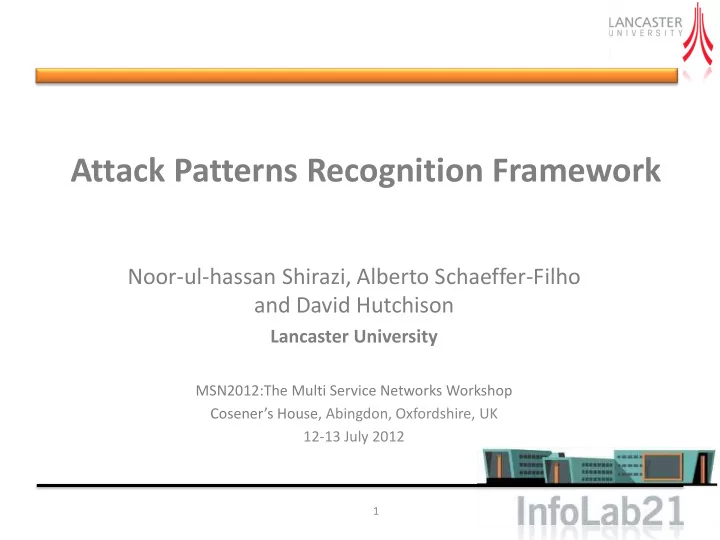 LANCASTER
UNIVERSITY

Attack Patterns Recognition Framework

Noor-ul-hassan Shirazi, Alberto Schaeffer-Filho and David Hutchison

Lancaster University

MSN2012:The Multi Service Networks Workshop
Cosener's House, Abingdon, Oxfordshire, UK
12-13 July 2012

1

InfoLab21